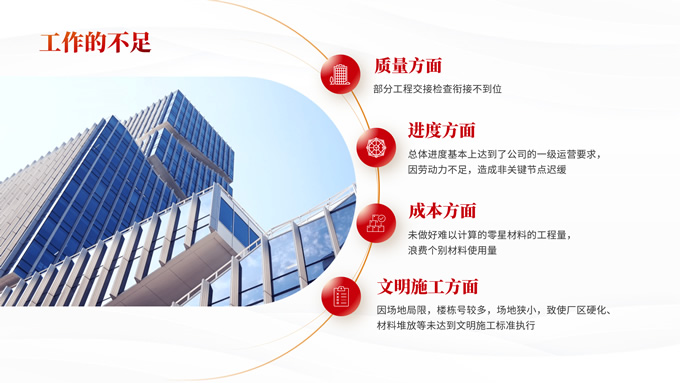 工作的不足

质量方面

部分工程交接检查衔接不到位

进度方面

总体进度基本上达到了公司的一级运营要求，因劳动力不足，造成非关键节点迟缓

成本方面

未做好难以计算的零星材料的工程量，浪费个别材料使用量

文明施工方面

因场地局限，楼栋号较多，场地狭小，致使厂区硬化、材料堆放等未达到文明施工标准执行